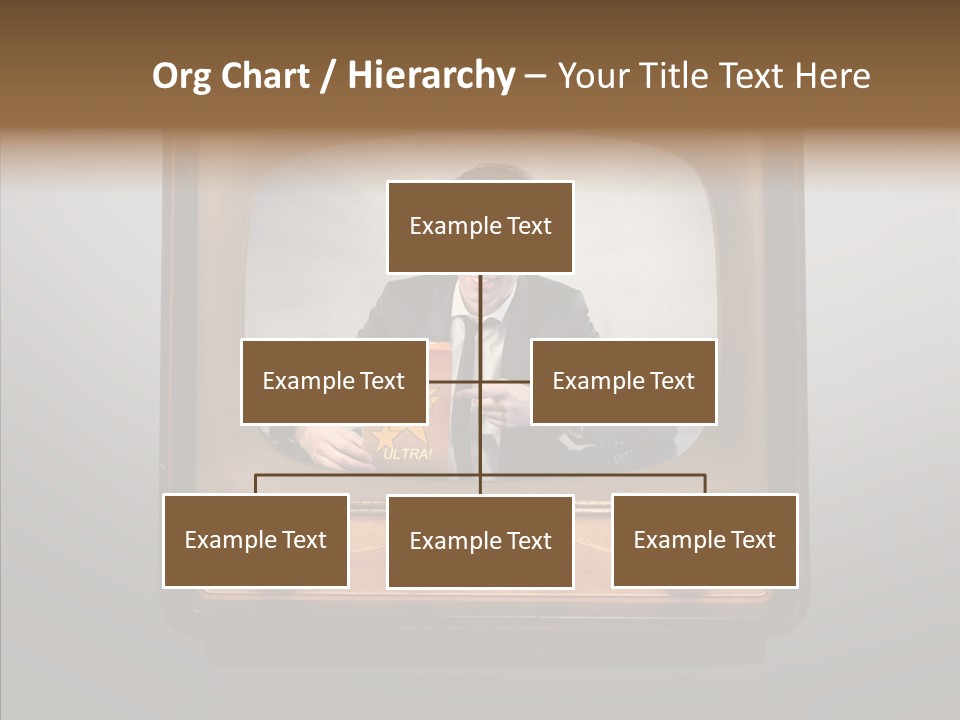 Org Chart / Hierarchy – Your Title Text Here

Example Text

Example Text

Example Text

ULTRA!

Example Text

Example Text

Example Text